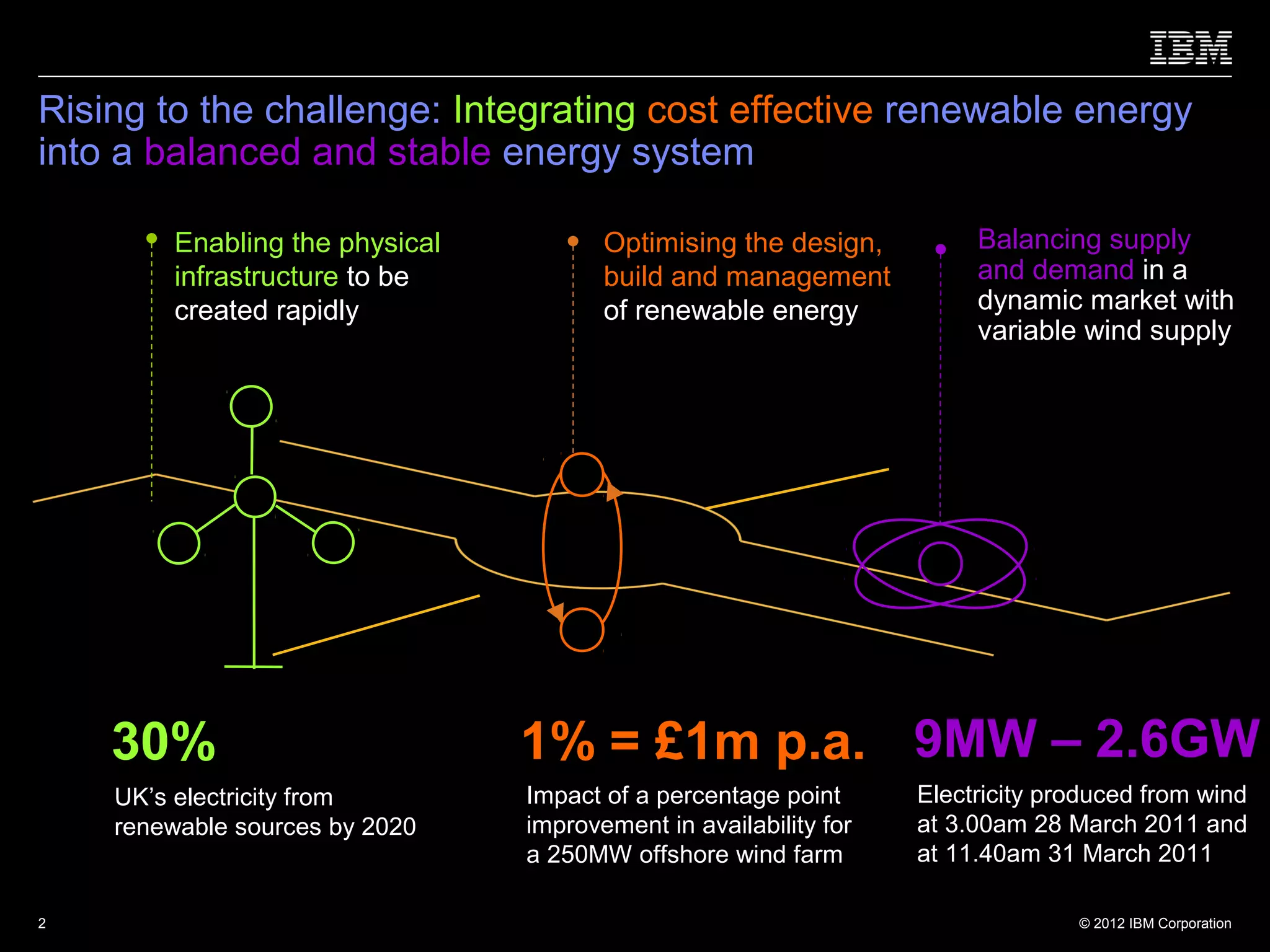 IBM

Rising to the challenge: Integrating cost effective renewable energy into a balanced and stable energy system

Enabling the physical infrastructure to be created rapidly

Optimising the design, build and management of renewable energy

Balancing supply and demand in a dynamic market with variable wind supply

30%

UK's electricity from renewable sources by 2020

1% = £1m p.a.

Impact of a percentage point improvement in availability for a 250MW offshore wind farm

9MW – 2.6GW

Electricity produced from wind at 3.00am 28 March 2011 and at 11.40am 31 March 2011

2

© 2012 IBM Corporation